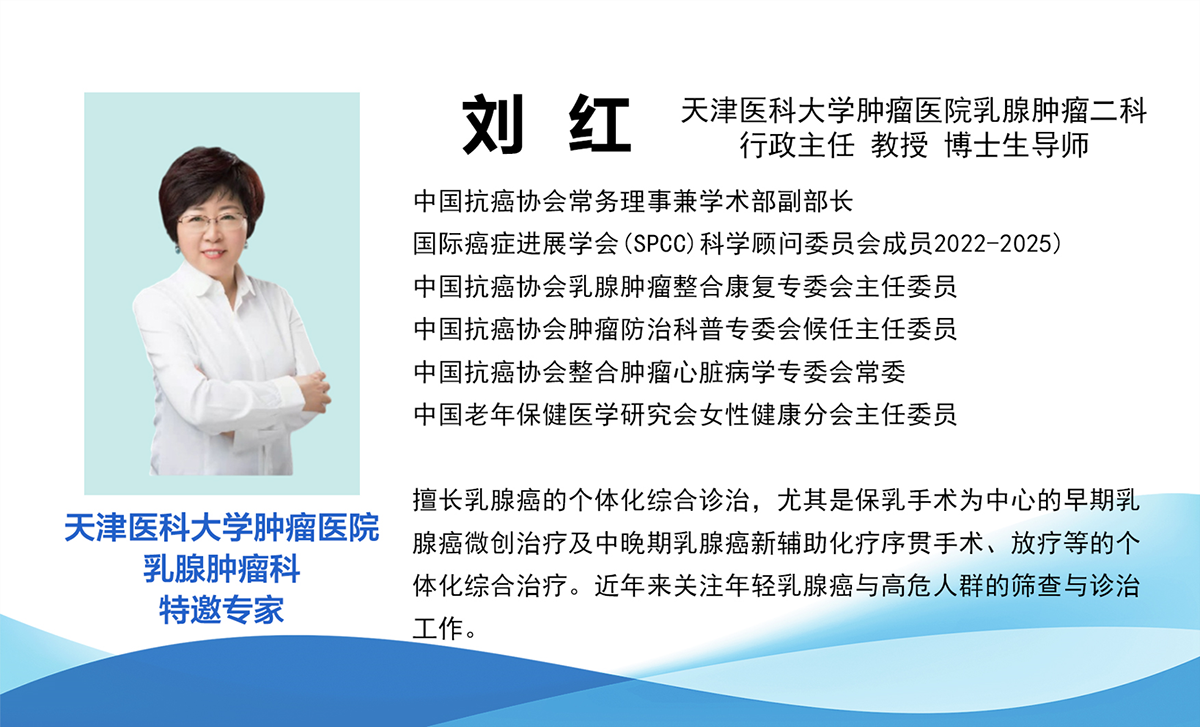 刘 红

天津医科大学肿瘤医院乳腺肿瘤二科
行政主任 教授 博士生导师

中国抗癌协会常务理事兼学术部副部长
国际癌症进展学会(SPCC)科学顾问委员会成员2022-2025)
中国抗癌协会乳腺肿瘤整合康复专委会主任委员
中国抗癌协会肿瘤防治科普专委会候任主任委员
中国抗癌协会整合肿瘤心脏病学专委会常委
中国老年保健医学研究会女性健康分会主任委员

擅长乳腺癌的个体化综合诊治，尤其是保乳手术为中心的早期乳腺癌微创治疗及中晚期乳腺癌新辅助化疗序贯手术、放疗等的个体化综合治疗。近年来关注年轻乳腺癌与高危人群的筛查与诊治工作。

天津医科大学肿瘤医院
乳腺肿瘤科
特邀专家